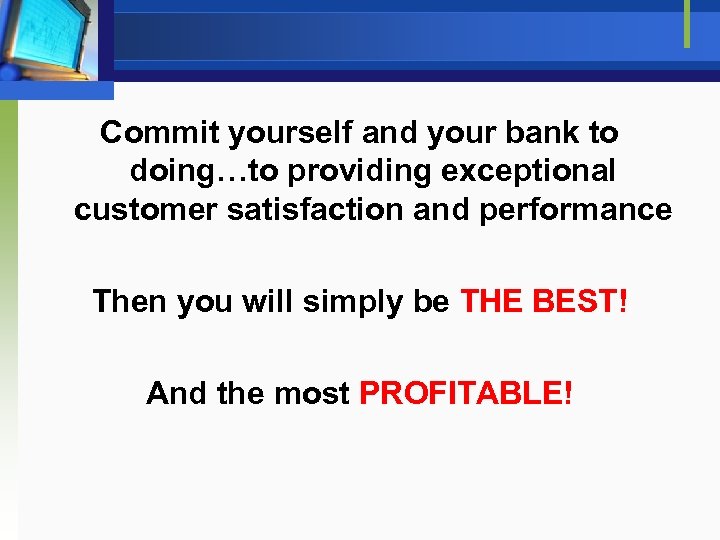 Commit yourself and your bank to doing…to providing exceptional customer satisfaction and performance

Then you will simply be THE BEST!

And the most PROFITABLE!